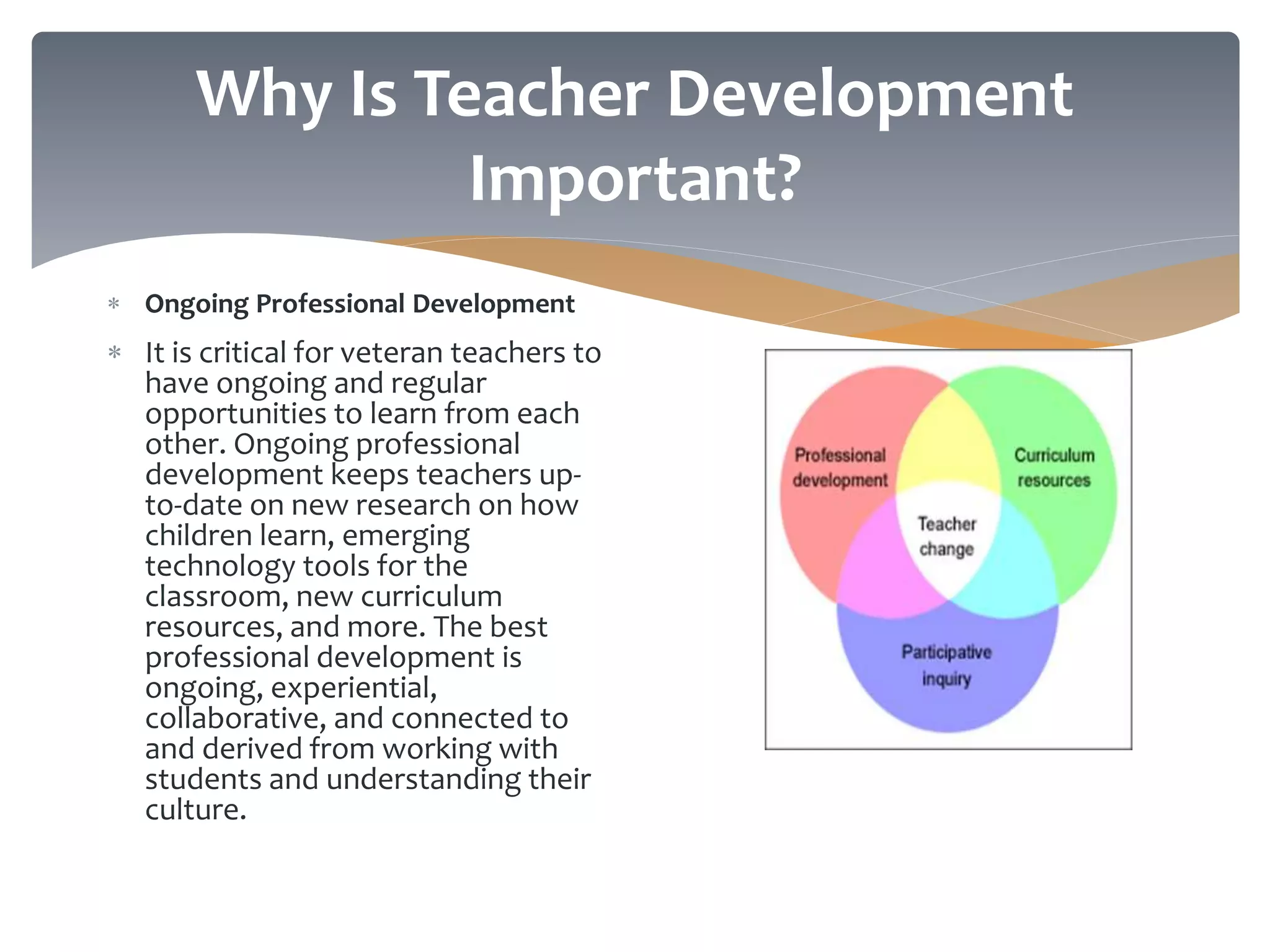 Why Is Teacher Development Important?

* Ongoing Professional Development

* It is critical for veteran teachers to have ongoing and regular opportunities to learn from each other. Ongoing professional development keeps teachers up-to-date on new research on how children learn, emerging technology tools for the classroom, new curriculum resources, and more. The best professional development is ongoing, experiential, collaborative, and connected to and derived from working with students and understanding their culture.

Professional development

Curriculum resources

Teacher change

Participative inquiry